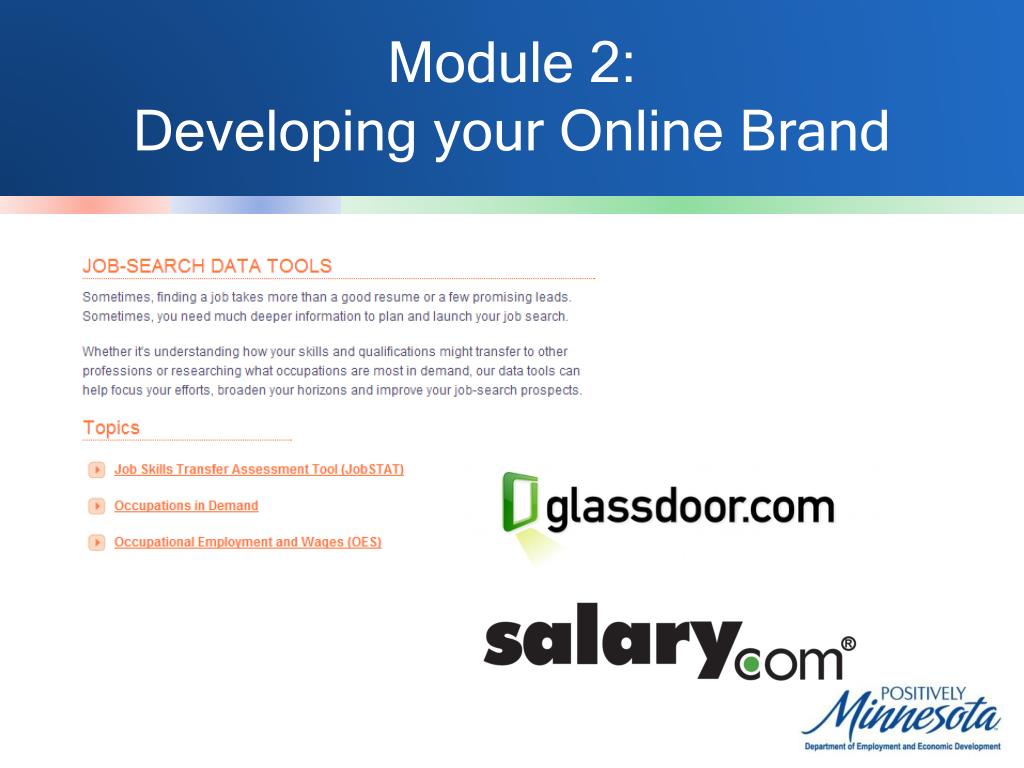 Module 2:
Developing your Online Brand

JOB-SEARCH DATA TOOLS

Sometimes, finding a job takes more than a good resume or a few promising leads. Sometimes, you need much deeper information to plan and launch your job search.

Whether it's understanding how your skills and qualifications might transfer to other professions or researching what occupations are most in demand, our data tools can help focus your efforts, broaden your horizons and improve your job-search prospects.

Topics

Job Skills Transfer Assessment Tool (JobSTAT)

Occupations in Demand

Occupational Employment and Wages (OES)

glassdoor.com

salary.com®

POSITIVELY Minnesota
Department of Employment and Economic Development